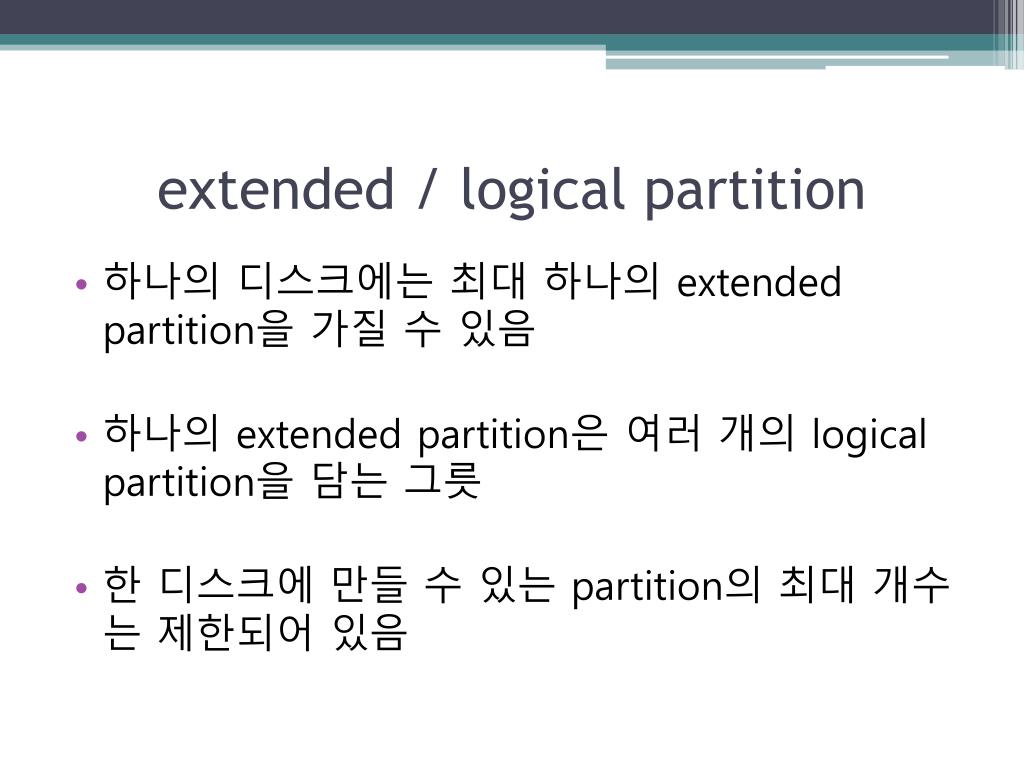 extended / logical partition

• 하나의 디스크에는 최대 하나의 extended partition을 가질 수 있음

• 하나의 extended partition은 여러 개의 logical partition을 담는 그릇

• 한 디스크에 만들 수 있는 partition의 최대 개수는 제한되어 있음